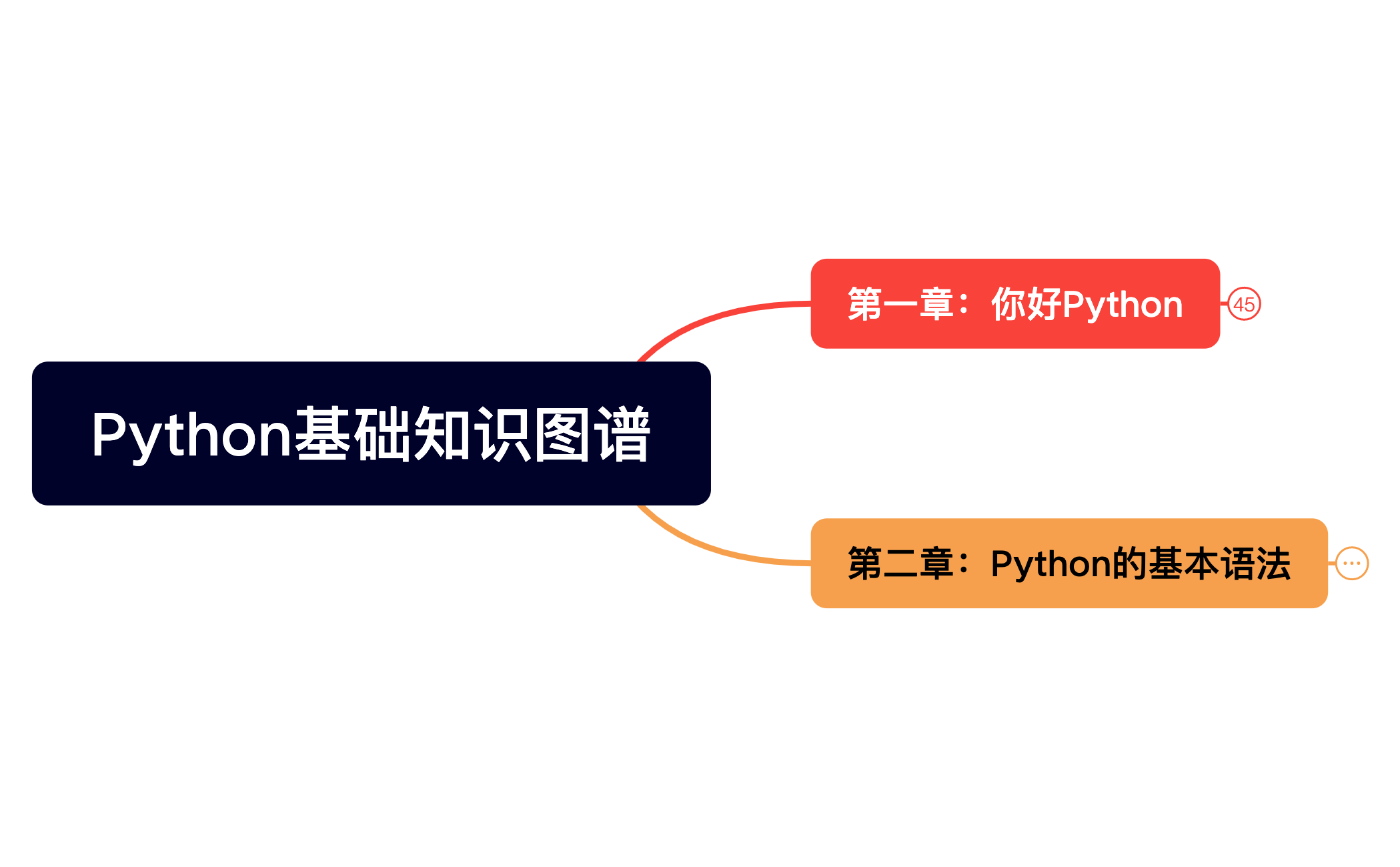 Python基础知识图谱

第一章：你好Python

45

第二章：Python的基本语法

...